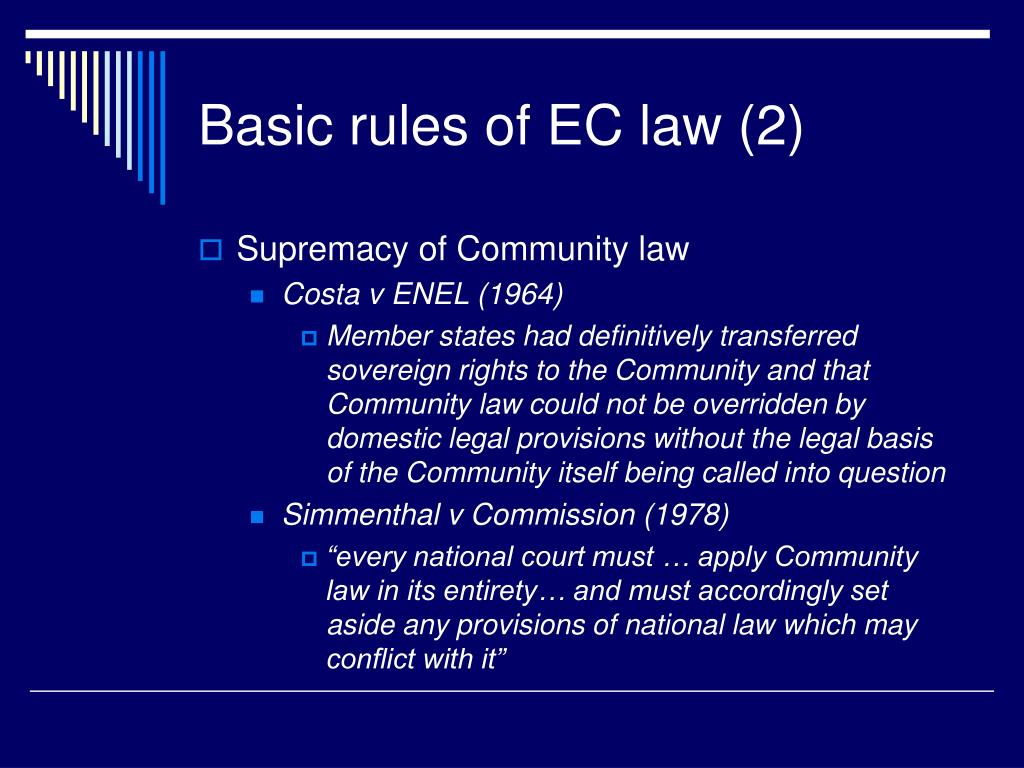 Basic rules of EC law (2)

Supremacy of Community law

Costa v ENEL (1964)

Member states had definitively transferred sovereign rights to the Community and that Community law could not be overridden by domestic legal provisions without the legal basis of the Community itself being called into question

Simmenthal v Commission (1978)

“every national court must … apply Community law in its entirety… and must accordingly set aside any provisions of national law which may conflict with it”